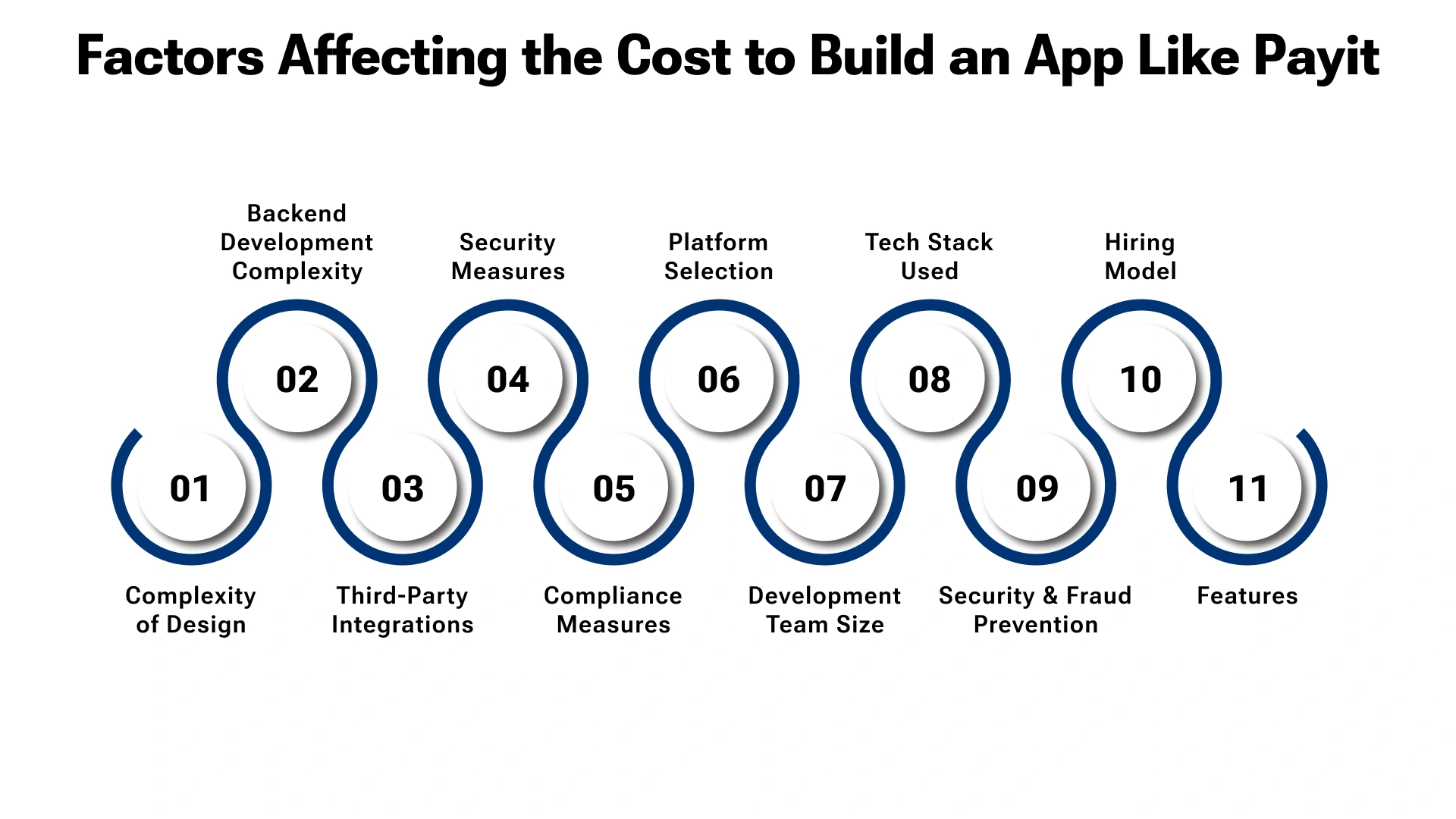 Factors Affecting the Cost to Build an App Like Payit

01
Complexity of Design

02
Backend Development Complexity

03
Third-Party Integrations

04
Security Measures

05
Compliance Measures

06
Platform Selection

07
Development Team Size

08
Tech Stack Used

09
Security & Fraud Prevention

10
Hiring Model

11
Features